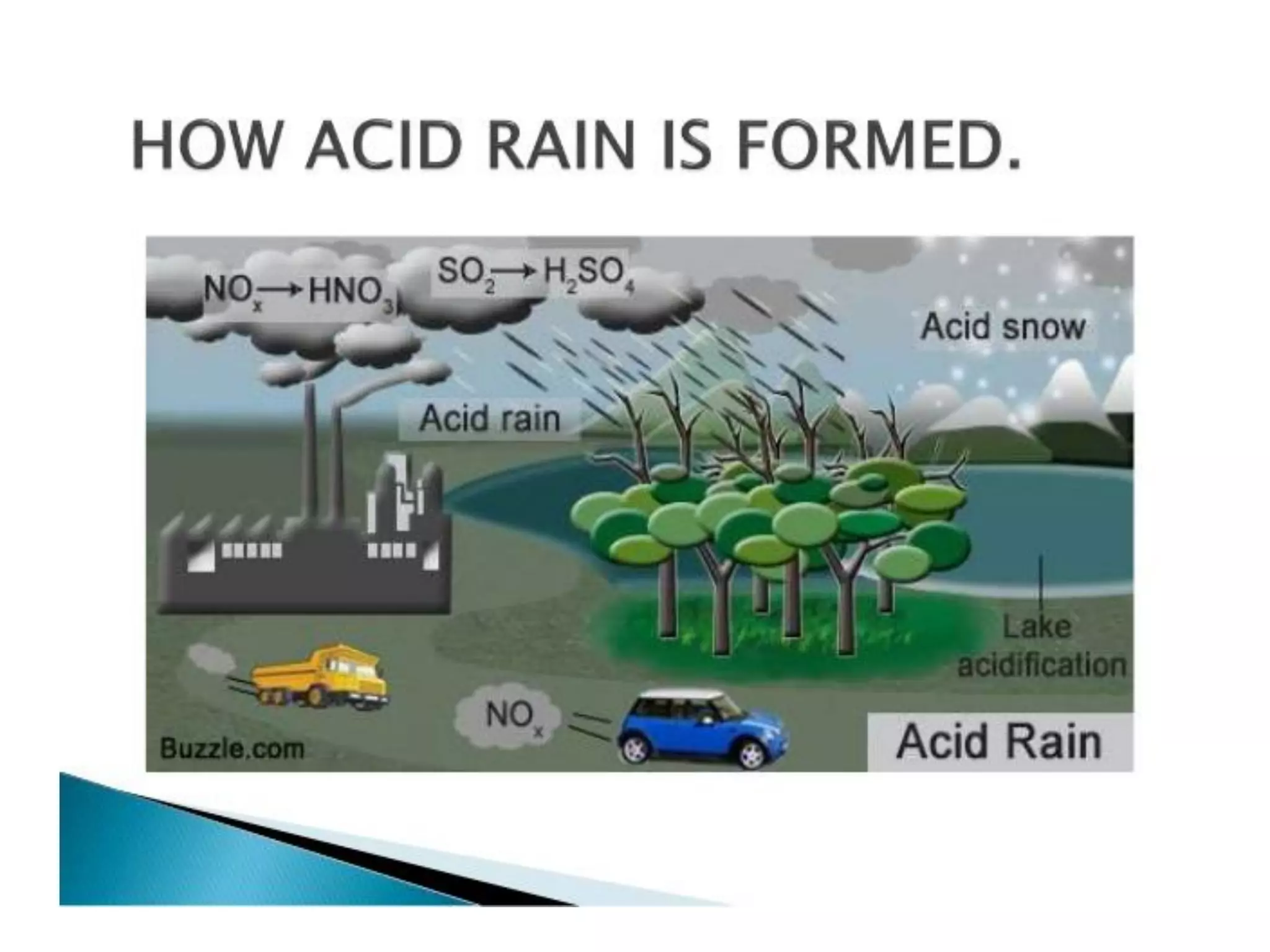 HOW ACID RAIN IS FORMED.

$NO_x \rightarrow HNO_3$

$SO_2 \rightarrow H_2SO_4$

Acid snow

Acid rain

Lake acidification

$NO_x$

Buzzle.com

Acid Rain